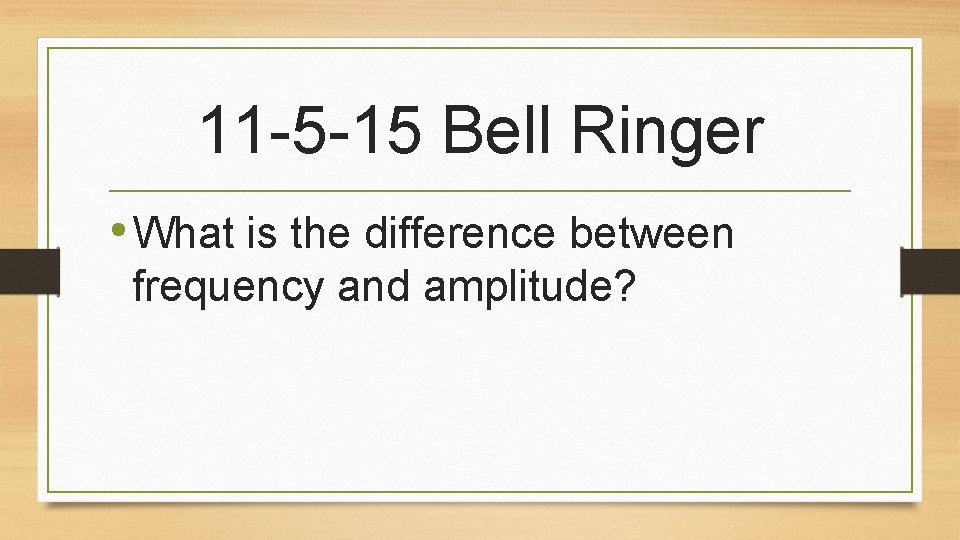 11-5-15 Bell Ringer

• What is the difference between frequency and amplitude?